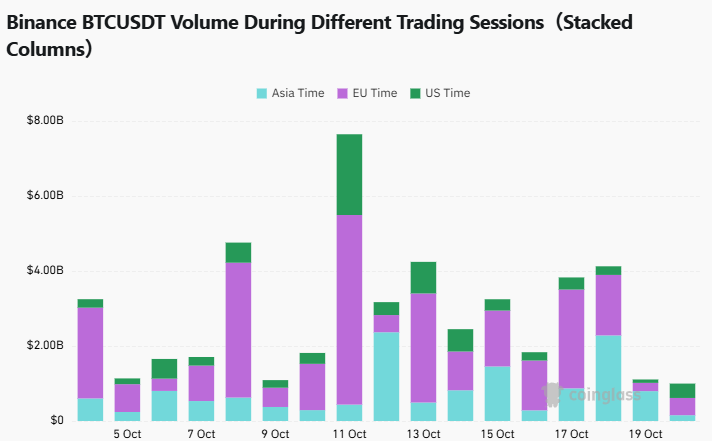 Binance BTCUSDT Volume During Different Trading Sessions（Stacked Columns）

Asia Time EU Time US Time

$8.00B
$6.00B
$4.00B
$2.00B
$0

5 Oct 7 Oct 9 Oct 11 Oct 13 Oct 15 Oct 17 Oct 19 Oct

coinglass